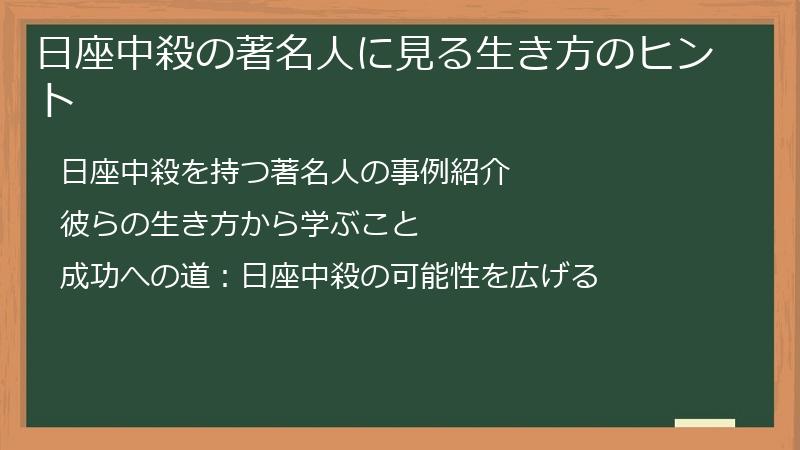 日座中殺の著名人に見る生き方のヒント

日座中殺を持つ著名人の事例紹介

彼らの生き方から学ぶこと

成功への道：日座中殺の可能性を広げる